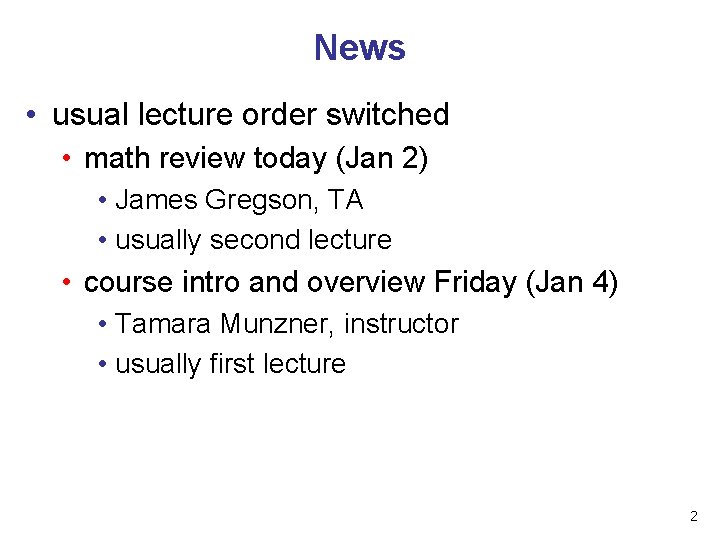 News

• usual lecture order switched
  • math review today (Jan 2)
    • James Gregson, TA
    • usually second lecture
  • course intro and overview Friday (Jan 4)
    • Tamara Munzner, instructor
    • usually first lecture

2